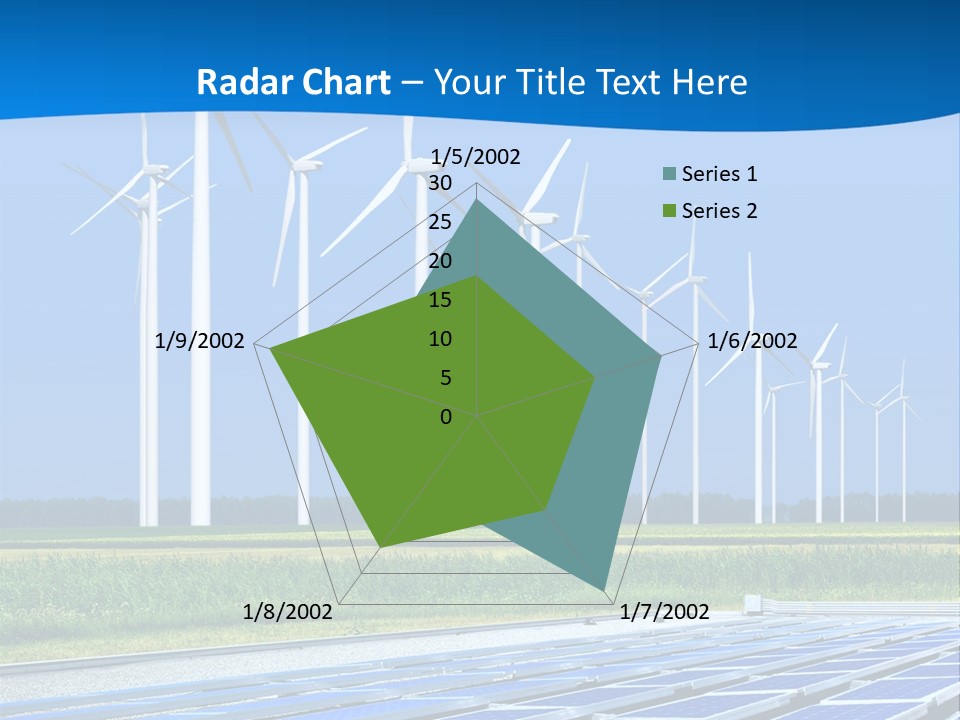 Radar Chart – Your Title Text Here

1/5/2002
30
25
20
15
10
5
0
1/6/2002
1/7/2002
1/8/2002
1/9/2002

Series 1
Series 2